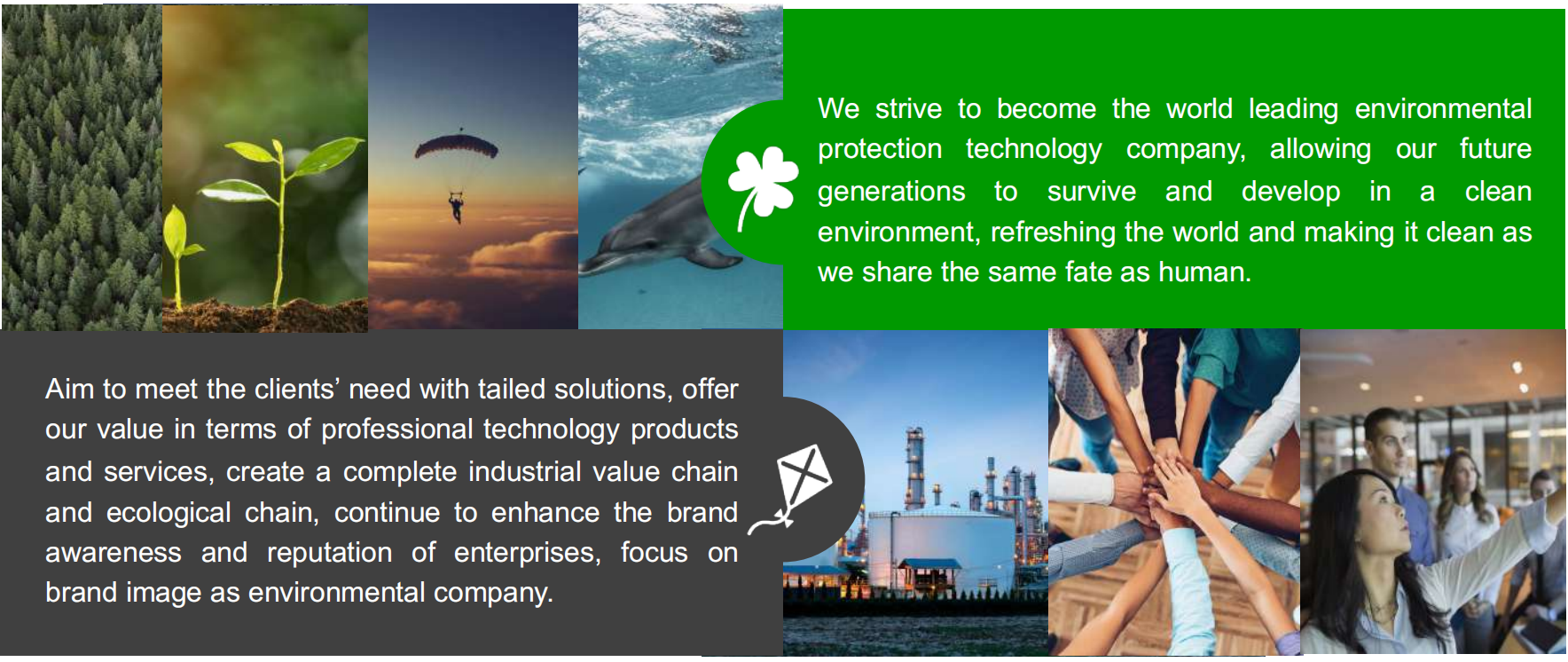 We strive to become the world leading environmental protection technology company, allowing our future generations to survive and develop in a clean environment, refreshing the world and making it clean as we share the same fate as human.

Aim to meet the clients’ need with tailed solutions, offer our value in terms of professional technology products and services, create a complete industrial value chain and ecological chain, continue to enhance the brand awareness and reputation of enterprises, focus on brand image as environmental company.